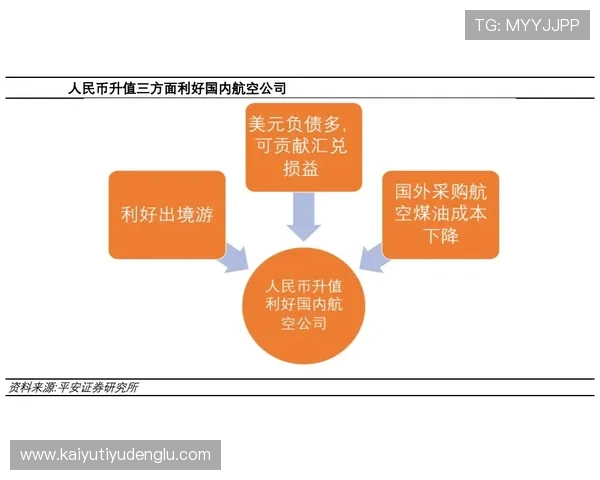 TG: MYYJJPP

人民币升值三方面利好国内航空公司

美元负债多，可贡献汇兑损益

利好出境游

国外采购航空煤油成本下降

人民币升值利好国内航空公司

资料来源:平安证券研究所

www.kaiyutiyudenglu.com